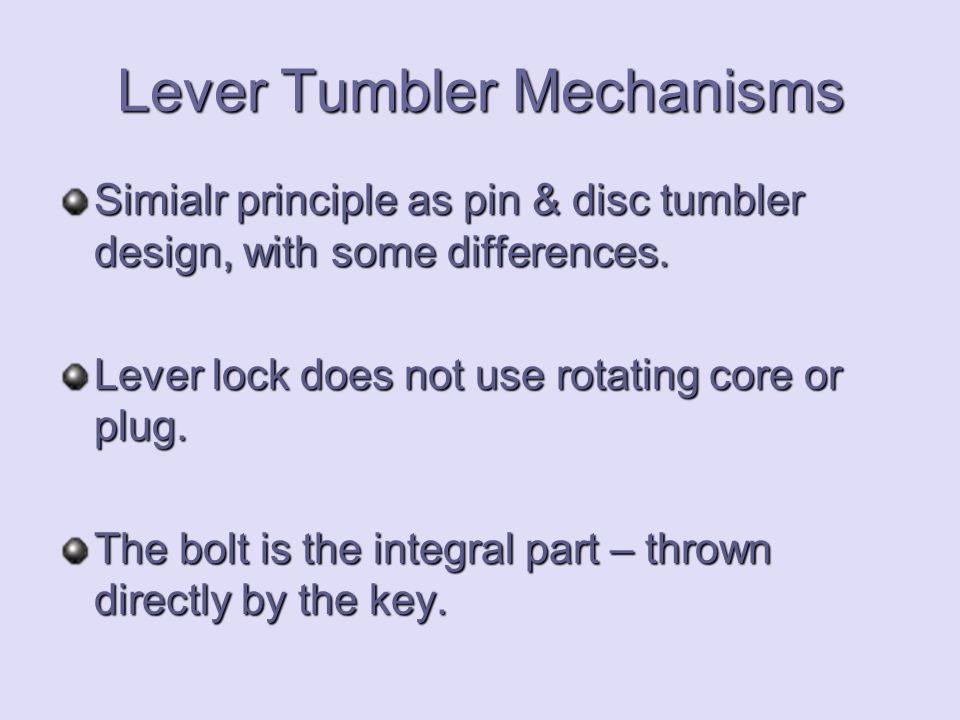 Lever Tumbler Mechanisms

Simialr principle as pin & disc tumbler design, with some differences.

Lever lock does not use rotating core or plug.

The bolt is the integral part – thrown directly by the key.